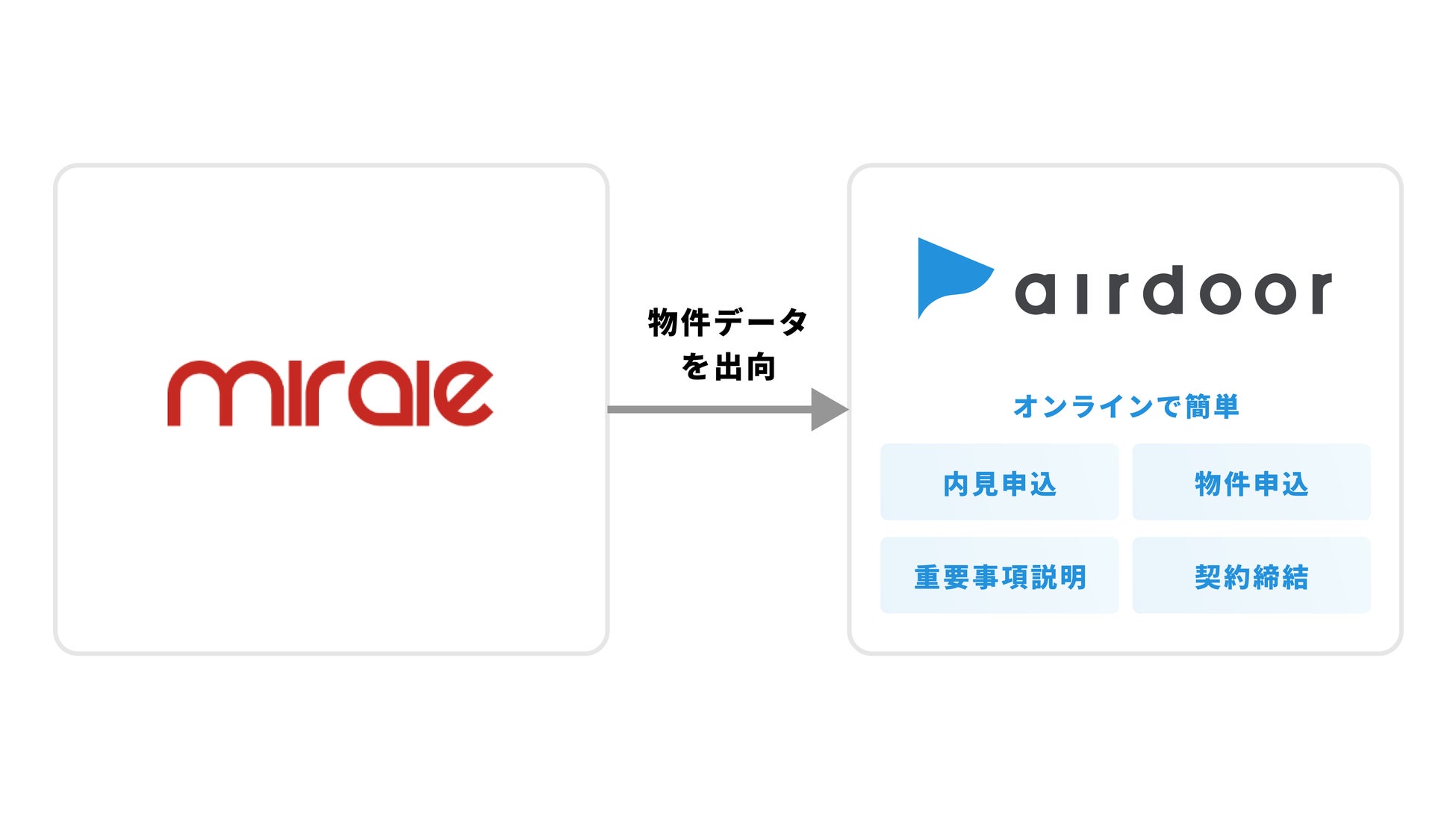 miraie

物件データ
を出向

airdoor

オンラインで簡単

内見申込

物件申込

重要事項説明

契約締結